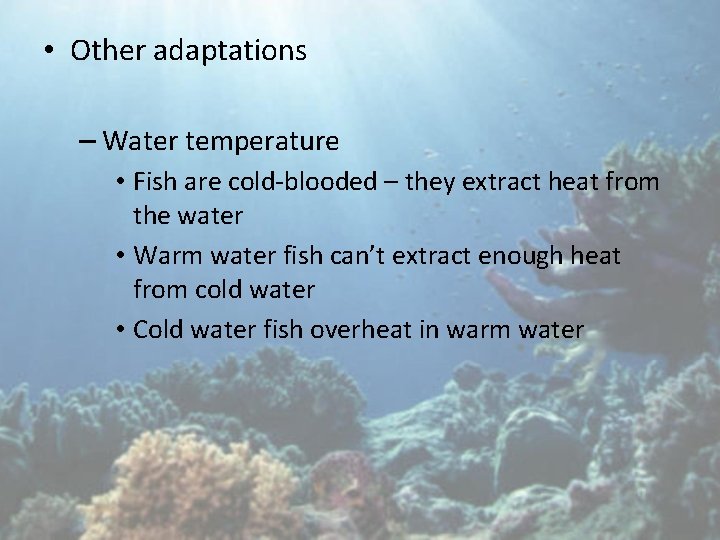 • Other adaptations

– Water temperature
• Fish are cold-blooded – they extract heat from the water
• Warm water fish can’t extract enough heat from cold water
• Cold water fish overheat in warm water